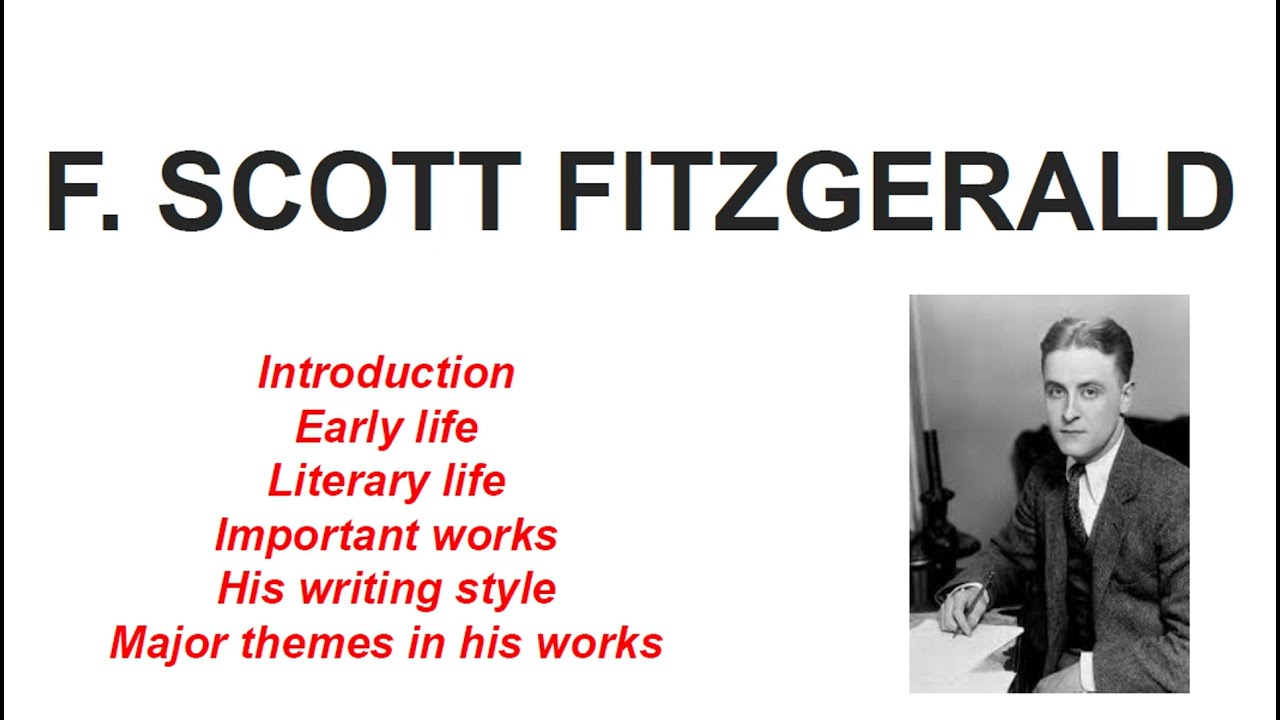 F. SCOTT FITZGERALD

Introduction
Early life
Literary life
Important works
His writing style
Major themes in his works